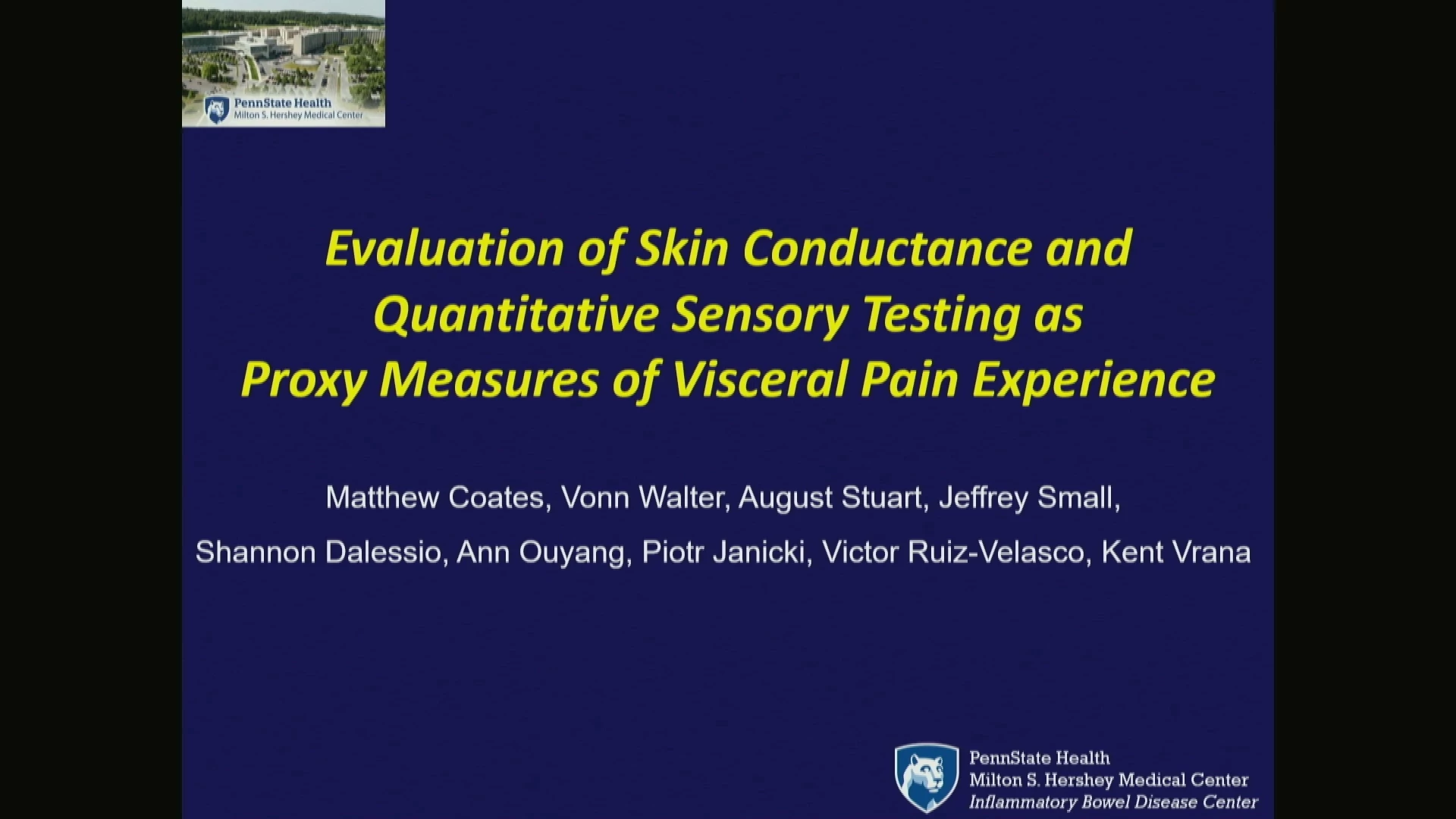 PennState Health
Milton S. Hershey Medical Center

Evaluation of Skin Conductance and Quantitative Sensory Testing as Proxy Measures of Visceral Pain Experience

Matthew Coates, Vonn Walter, August Stuart, Jeffrey Small, Shannon Dalessio, Ann Ouyang, Piotr Janicki, Victor Ruiz-Velasco, Kent Vrana

PennState Health
Milton S. Hershey Medical Center
Inflammatory Bowel Disease Center